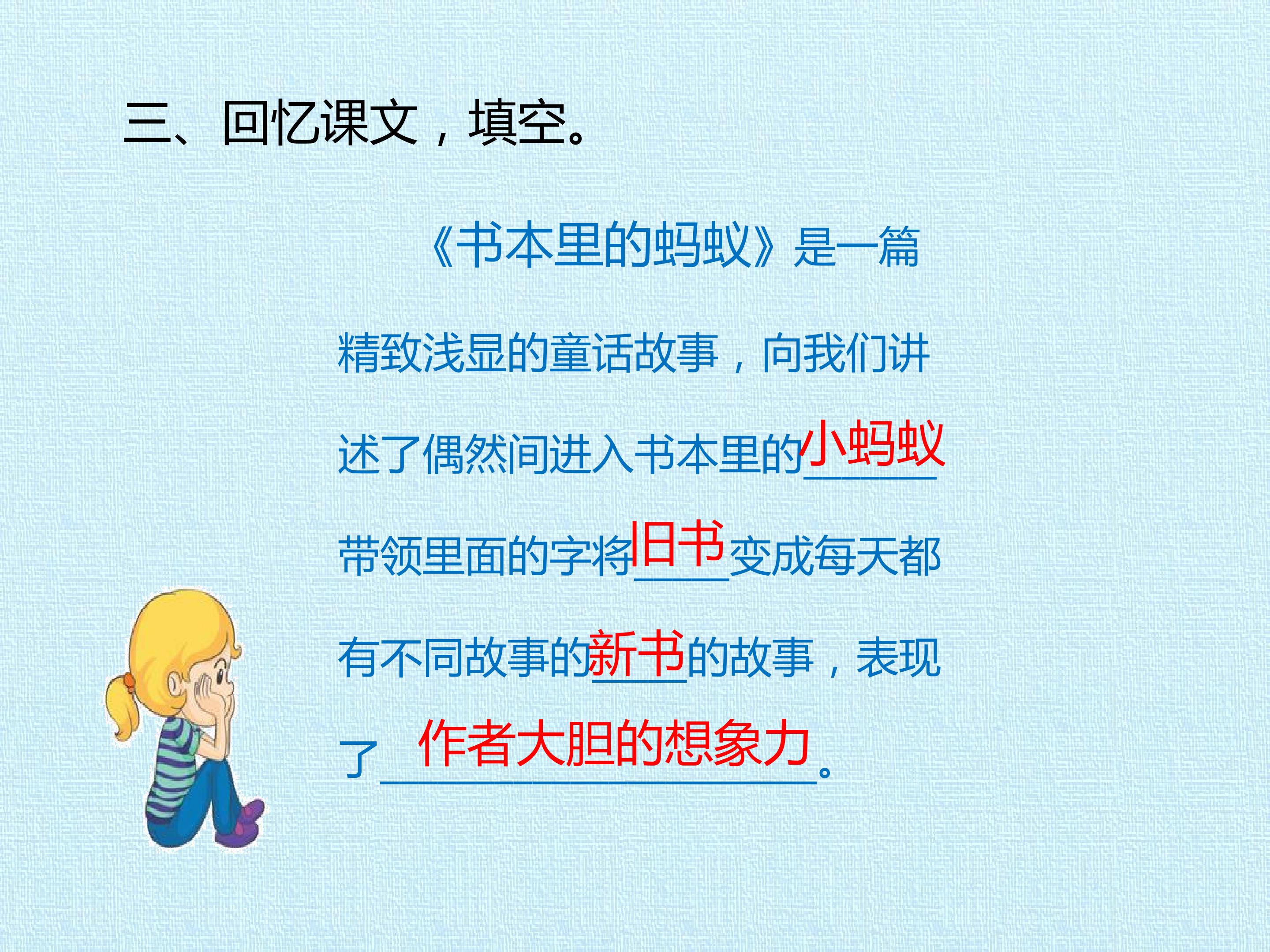 三、回忆课文，填空。

《书本里的蚂蚁》是一篇精致浅显的童话故事，向我们讲述了偶然间进入书本里的小蚂蚁带领里面的字将旧书变成每天都有不同故事的新书的故事，表现了作者大胆的想象力。